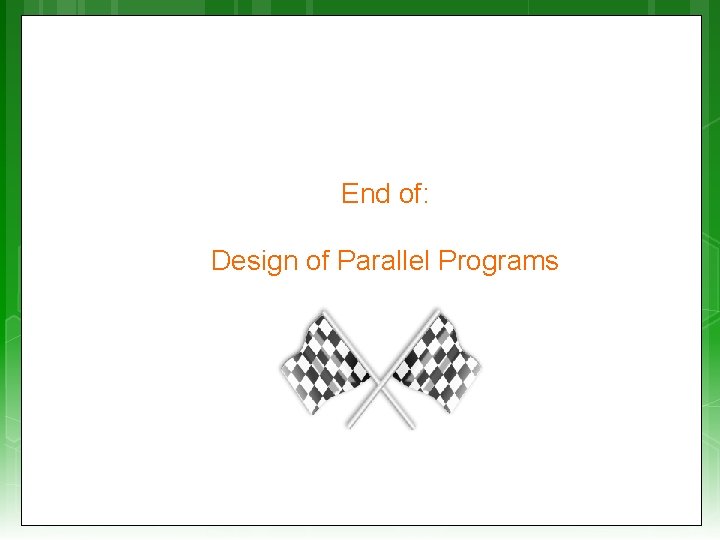 End of:

Design of Parallel Programs